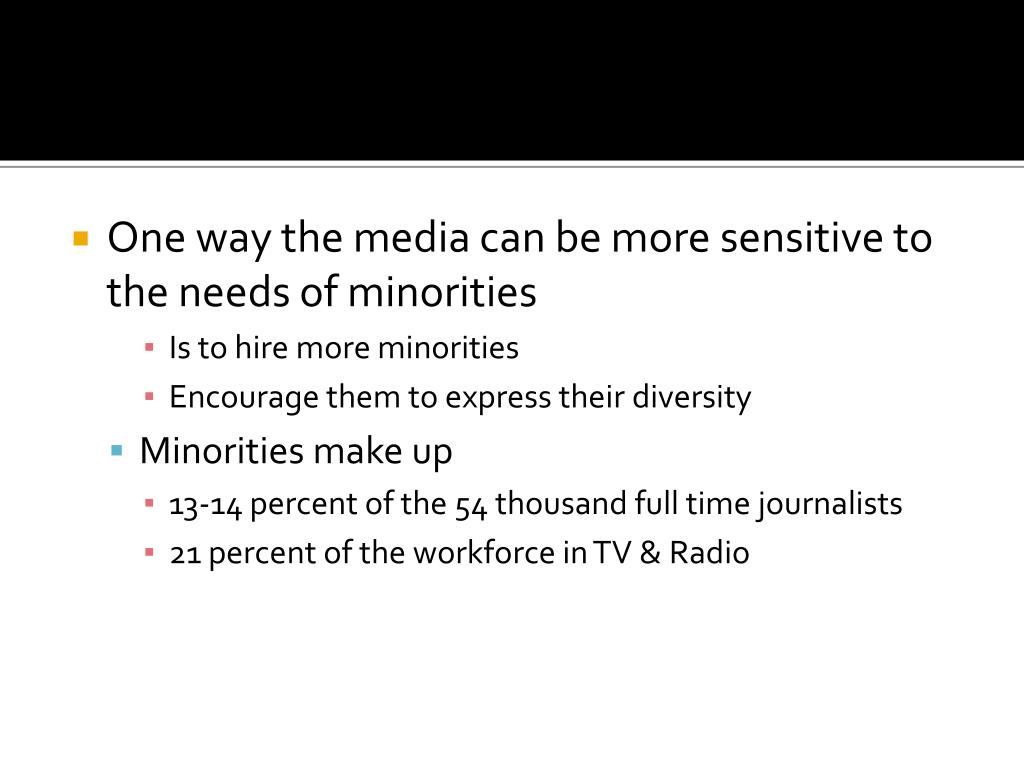 One way the media can be more sensitive to the needs of minorities

Is to hire more minorities

Encourage them to express their diversity

Minorities make up

13-14 percent of the 54 thousand full time journalists

21 percent of the workforce in TV & Radio